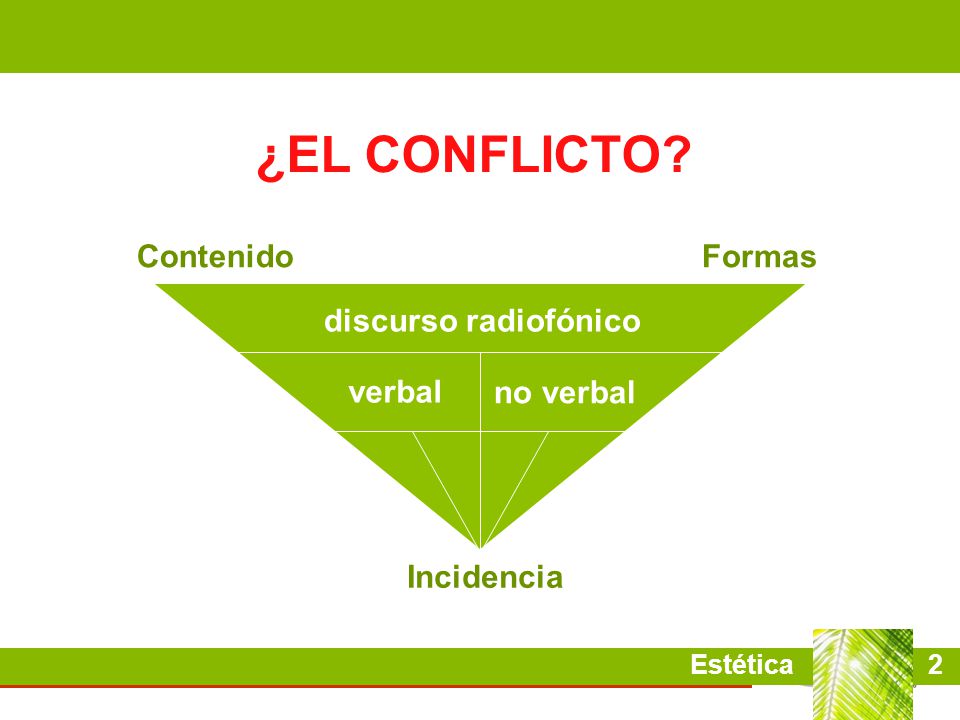 ¿EL CONFLICTO?

Contenido

Formas

discurso radiofónico

verbal

no verbal

Incidencia

Estética

2